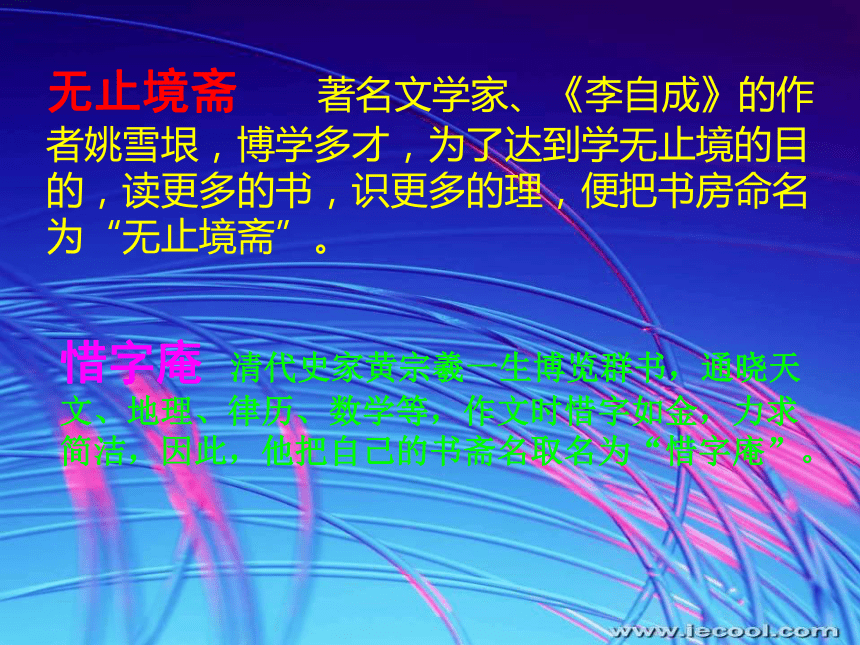 无止境斋 著名文学家、《李自成》的作者姚雪垠，博学多才，为了达到学无止境的目的，读更多的书，识更多的理，便把书房命名为“无止境斋”。

惜字庵 清代史家黄宗羲一生博览群书，通晓天文、地理、律历、数学等，作文时惜字如金，力求简洁，因此，他把自己的书斋名取名为“惜字庵”。

www.iecool.com